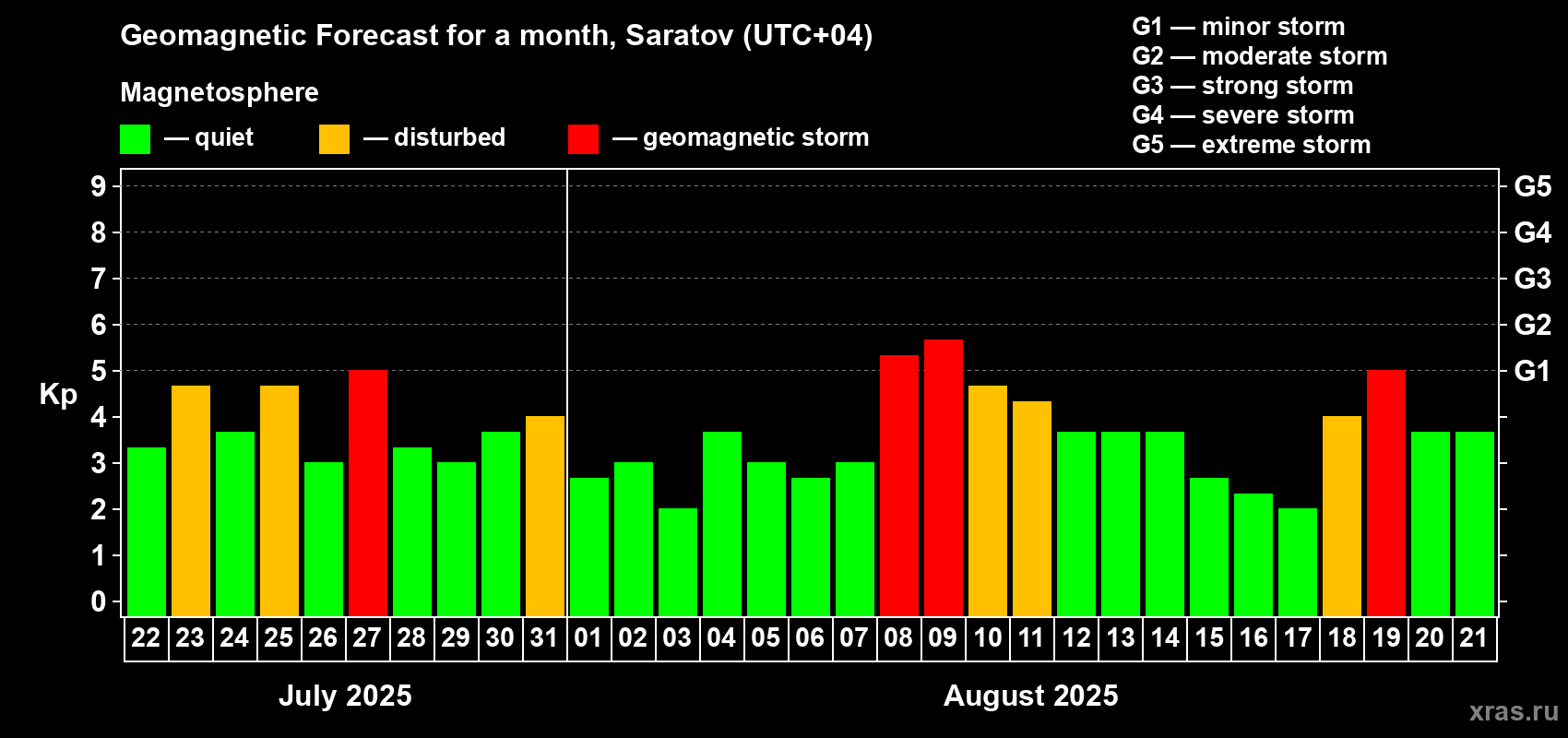 Geomagnetic Forecast for a month, Saratov (UTC+04)

Magnetosphere

— quiet — disturbed — geomagnetic storm

G1 — minor storm
G2 — moderate storm
G3 — strong storm
G4 — severe storm
G5 — extreme storm

Kp

9 8 7 6 5 4 3 2 1 0

G5 G4 G3 G2 G1

22 23 24 25 26 27 28 29 30 31 01 02 03 04 05 06 07 08 09 10 11 12 13 14 15 16 17 18 19 20 21

July 2025

August 2025

xras.ru